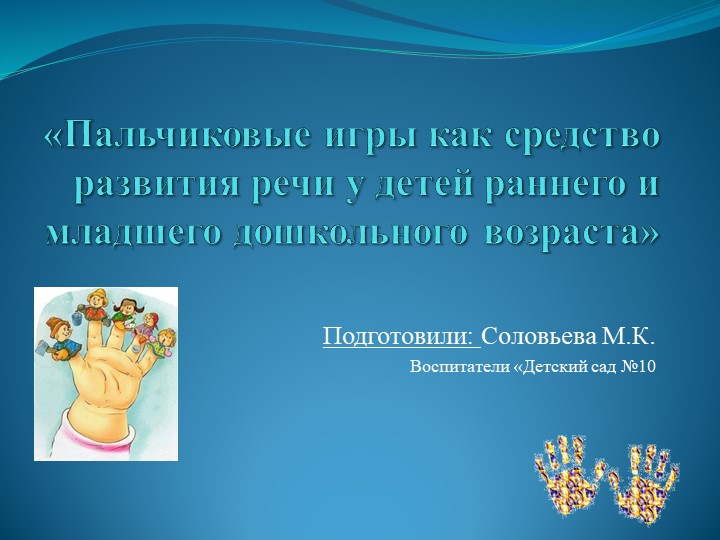 «Пальчиковые игры как средство развития речи у детей раннего и младшего дошкольного возраста»

Подготовили: Соловьева М.К.

Воспитатели «Детский сад №10